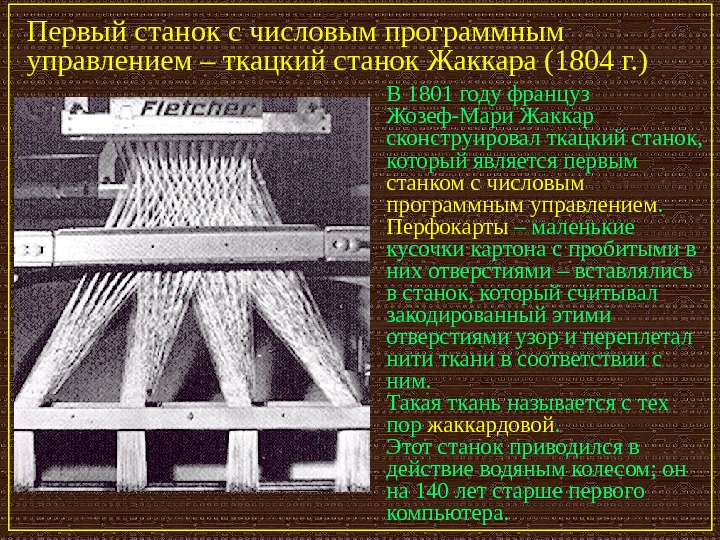 Первый станок с числовым программным управлением – ткацкий станок Жаккара (1804 г.)

Fletcher

В 1801 году француз Жозеф-Мари Жаккар сконструировал ткацкий станок, который является первым станком с числовым программным управлением.
Перфокарты – маленькие кусочки картона с пробитыми в них отверстиями – вставлялись в станок, который считывал закодированный этими отверстиями узор и переплетал нити ткани в соответствии с ним.
Такая ткань называется с тех пор жаккардовой.
Этот станок приводился в действие водяным колесом; он на 140 лет старше первого компьютера.